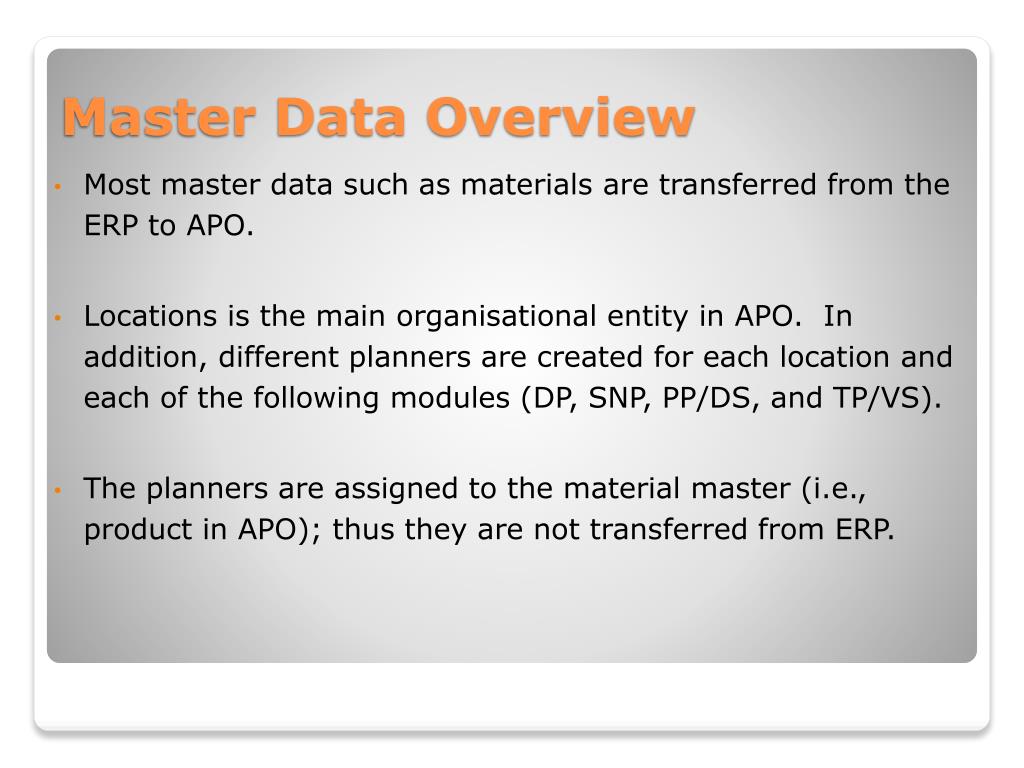 Master Data Overview

• Most master data such as materials are transferred from the ERP to APO.

• Locations is the main organisational entity in APO. In addition, different planners are created for each location and each of the following modules (DP, SNP, PP/DS, and TP/VS).

• The planners are assigned to the material master (i.e., product in APO); thus they are not transferred from ERP.